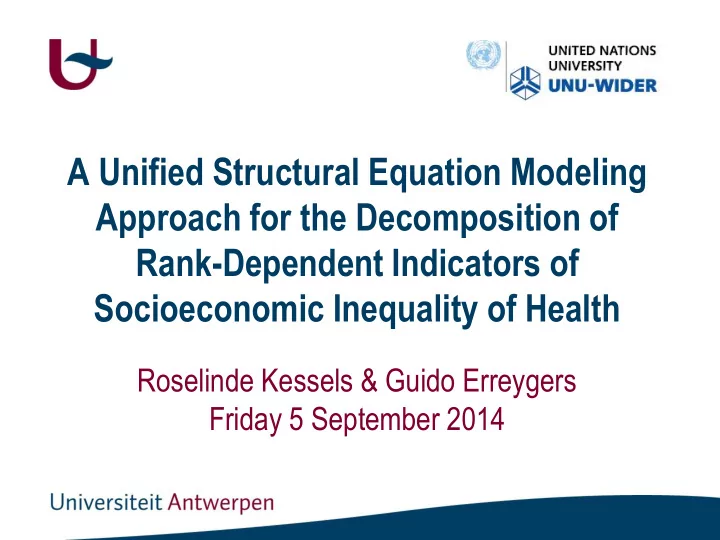 UNITED NATIONS UNIVERSITY
UNU-WIDER

A Unified Structural Equation Modeling Approach for the Decomposition of Rank-Dependent Indicators of Socioeconomic Inequality of Health

Roselinde Kessels & Guido Erreygers
Friday 5 September 2014

Universiteit Antwerpen